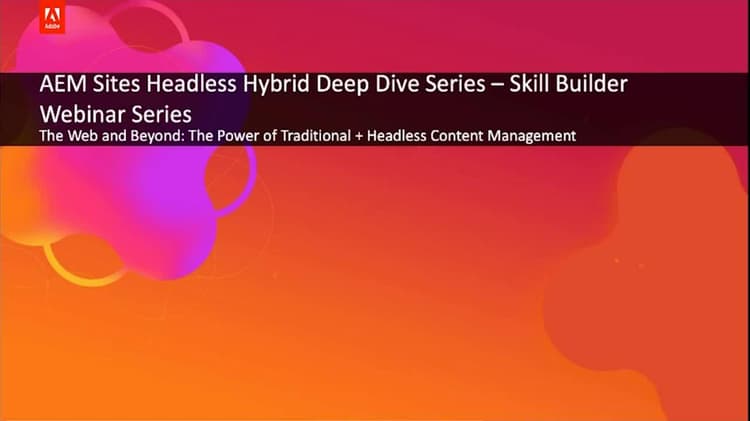 Adobe

AEM Sites Headless Hybrid Deep Dive Series – Skill Builder Webinar Series

The Web and Beyond: The Power of Traditional + Headless Content Management